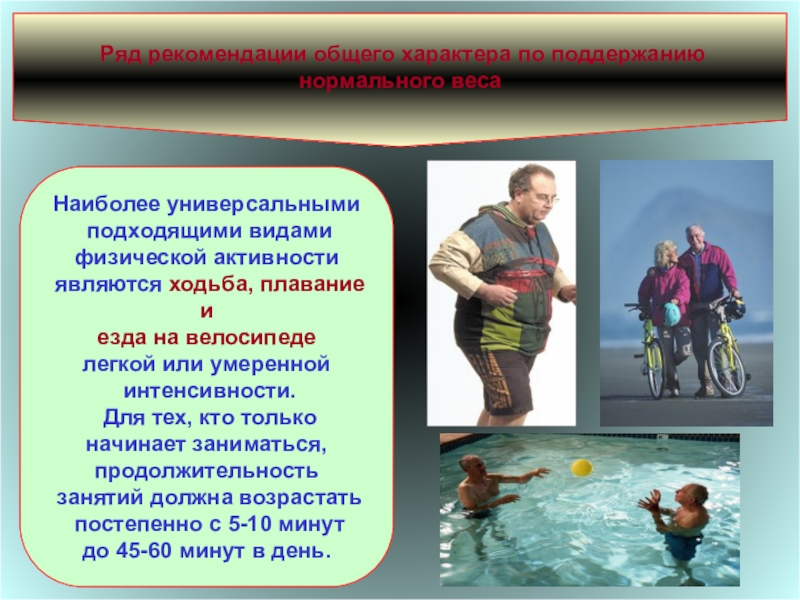 Ряд рекомендации общего характера по поддержанию нормального веса

Наиболее универсальными подходящими видами физической активности являются ходьба, плавание и езда на велосипеде легкой или умеренной интенсивности.
Для тех, кто только начинает заниматься, продолжительность занятий должна возрастать постепенно с 5-10 минут до 45-60 минут в день.